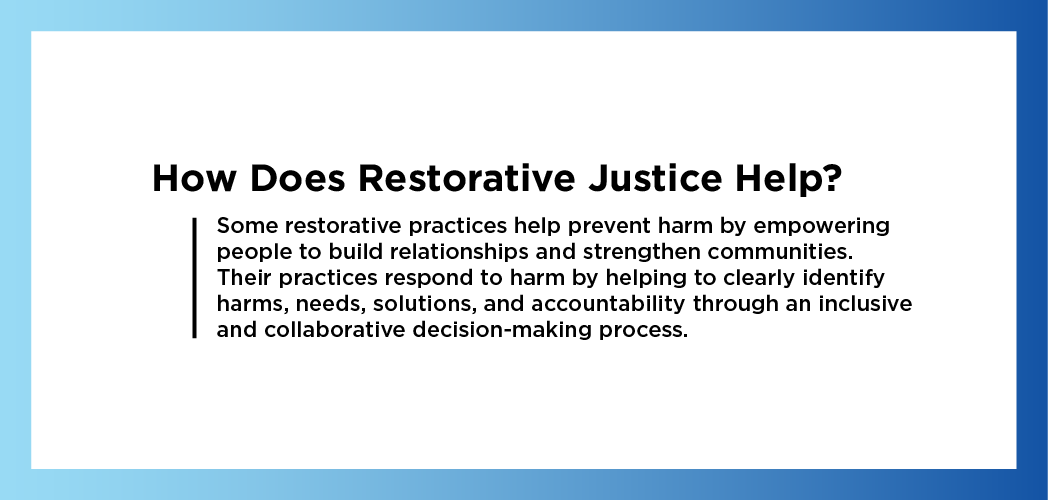 How Does Restorative Justice Help?

Some restorative practices help prevent harm by empowering people to build relationships and strengthen communities. Their practices respond to harm by helping to clearly identify harms, needs, solutions, and accountability through an inclusive and collaborative decision-making process.